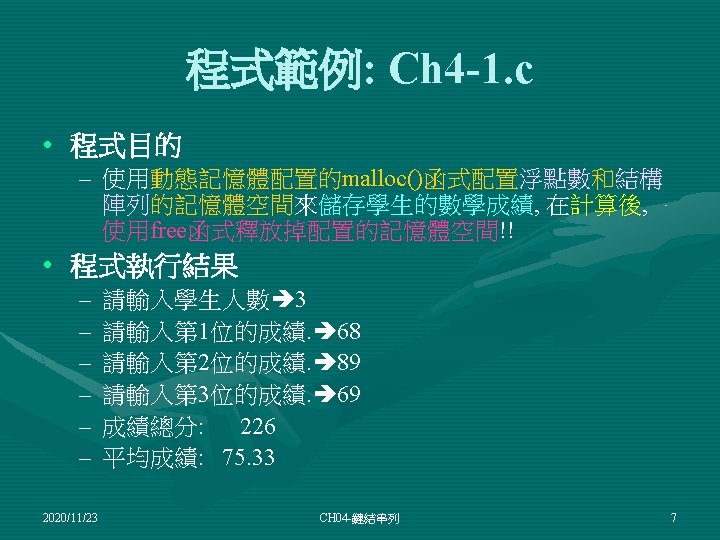 程式範例: Ch4-1.c

• 程式目的
  – 使用動態記憶體配置的malloc()函式配置浮點數和結構陣列的記憶體空間來儲存學生的數學成績, 在計算後, 使用free函式釋放掉配置的記憶體空間!!

• 程式執行結果
  – 請輸入學生人數➔3
  – 請輸入第1位的成績.➔68
  – 請輸入第2位的成績.➔89
  – 請輸入第3位的成績.➔69
  – 成績總分: 226
  – 平均成績: 75.33

2020/11/23
CH04-鏈結串列
7